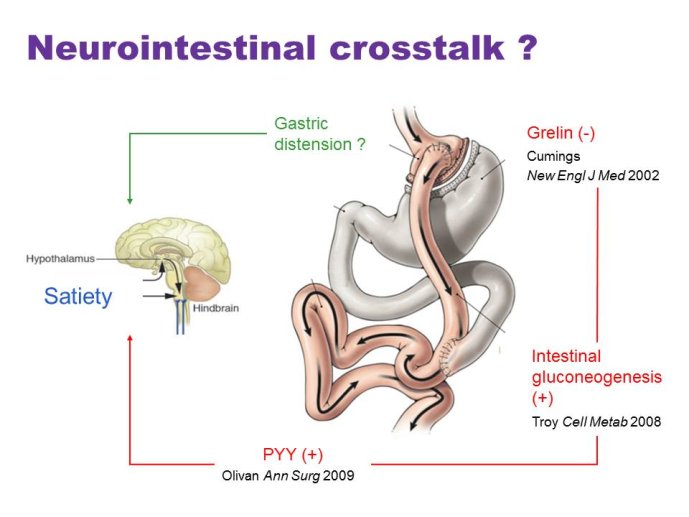 Neurointestinal crosstalk ?

Gastric distension ?

Grelin (-)
Cumings
New Engl J Med 2002

Hypothalamus

Satiety

Hindbrain

Intestinal gluconeogenesis (+)

Troy Cell Metab 2008

PYY (+)
Olivan Ann Surg 2009